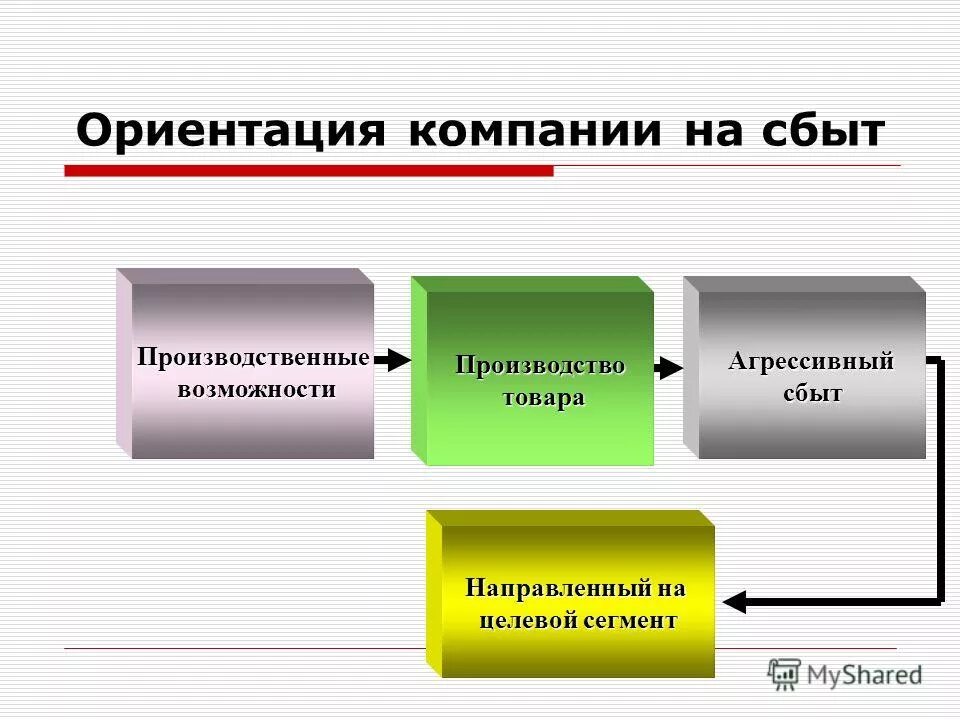 Ориентация компании на сбыт

Производственные возможности

Производство товара

Агрессивный сбыт

Направленный на целевой сегмент

MyShared